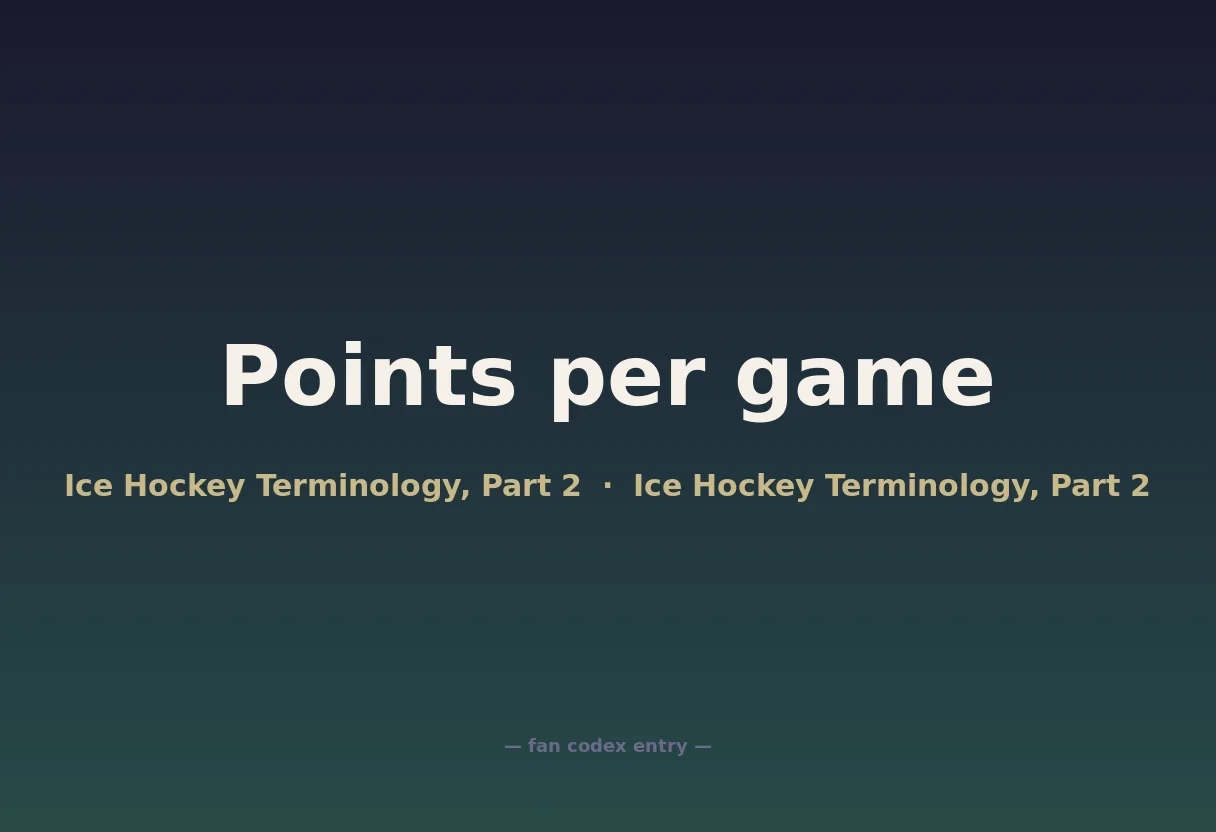 Points per game

Ice Hockey Terminology, Part 2 · Ice Hockey Terminology, Part 2

— fan codex entry —